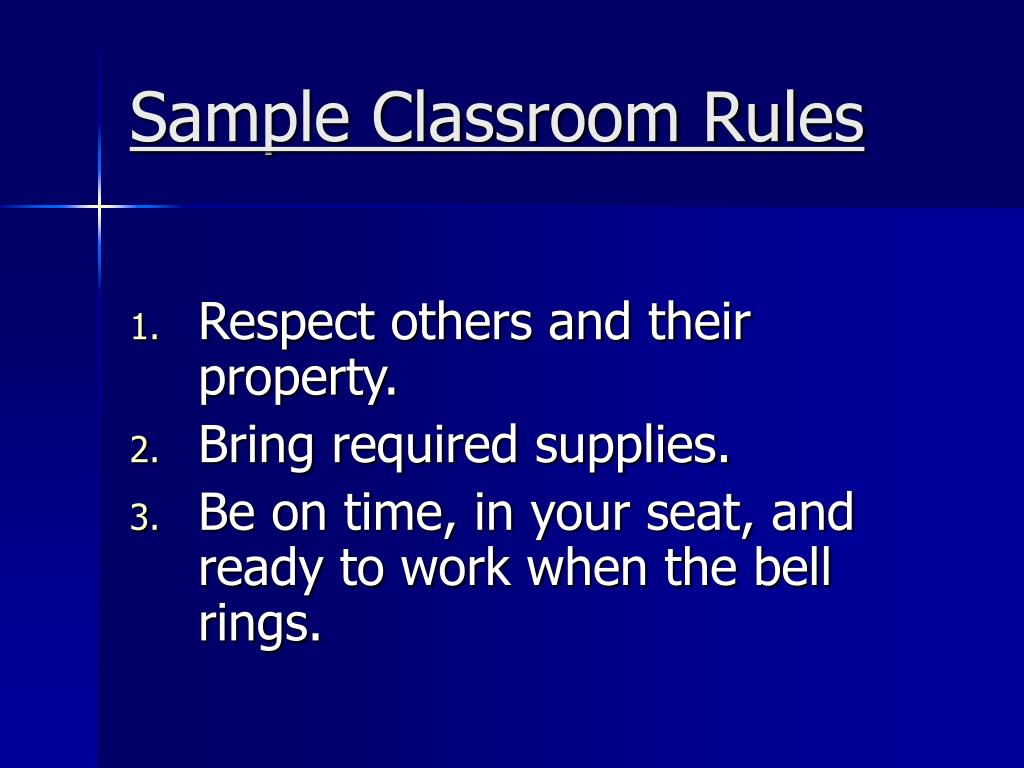 Sample Classroom Rules

1. Respect others and their property.
2. Bring required supplies.
3. Be on time, in your seat, and ready to work when the bell rings.